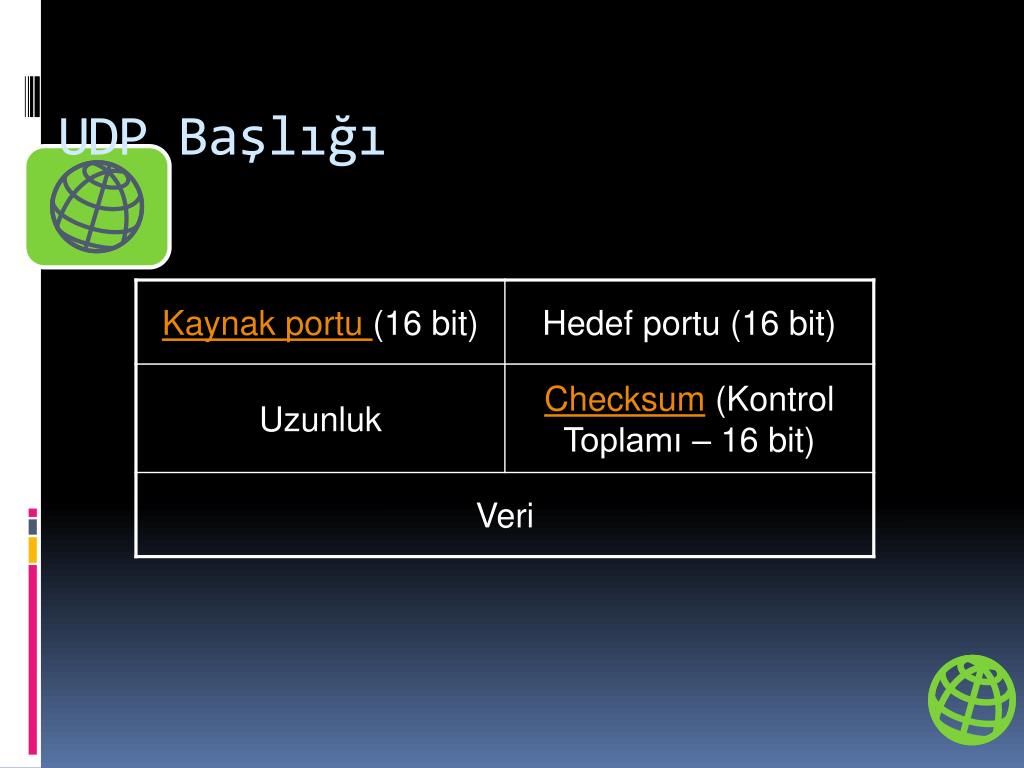 UDP Başlığı

| Kaynak portu (16 bit) | Hedef portu (16 bit) |
|---|---|
| Uzunluk | Checksum (Kontrol Toplamı – 16 bit) |
| Veri | |